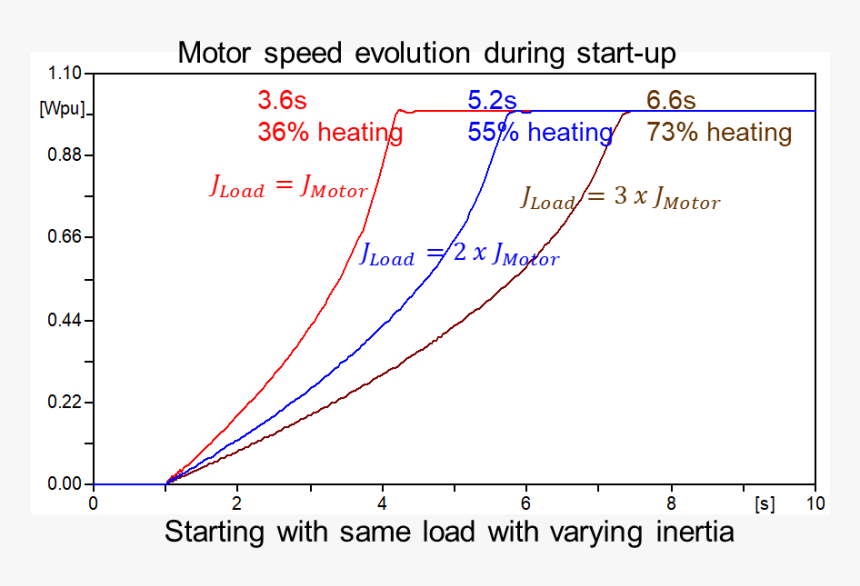 Motor speed evolution during start-up

1.10

[Wpu]

0.88

0.66

0.44

0.22

0.00

3.6s
36% heating

5.2s
55% heating

6.6s
73% heating

$J_{Load} = J_{Motor}$

$J_{Load} = 2\ x\ J_{Motor}$

$J_{Load} = 3\ x\ J_{Motor}$

0

2

4

6

8

[s]

10

Starting with same load with varying inertia